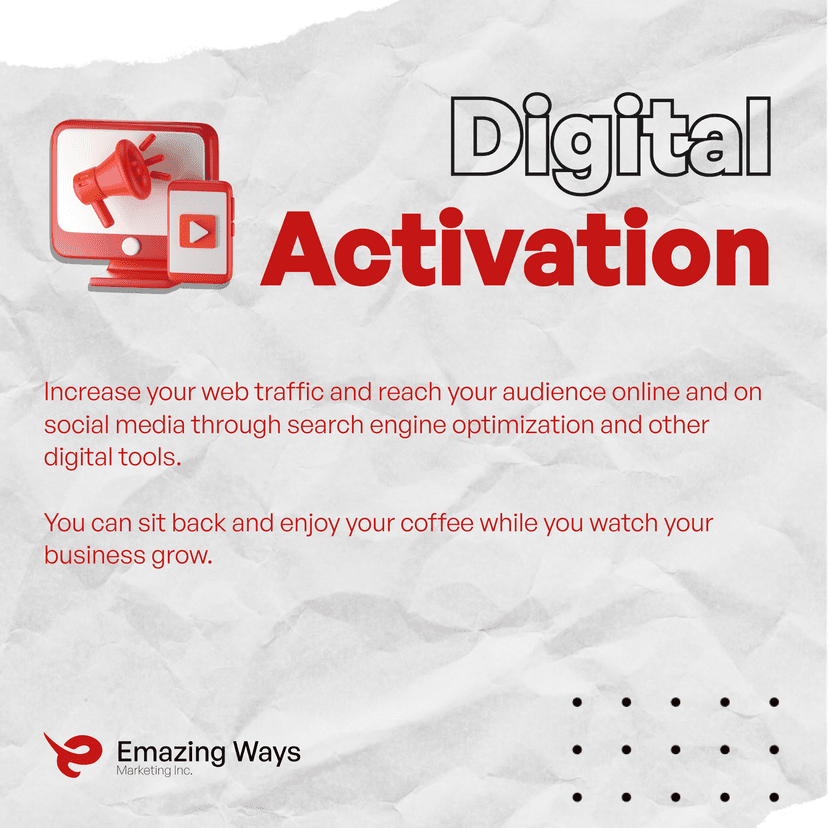 Digital
Activation

Increase your web traffic and reach your audience online and on social media through search engine optimization and other digital tools.

You can sit back and enjoy your coffee while you watch your business grow.

Emazing Ways
Marketing Inc.